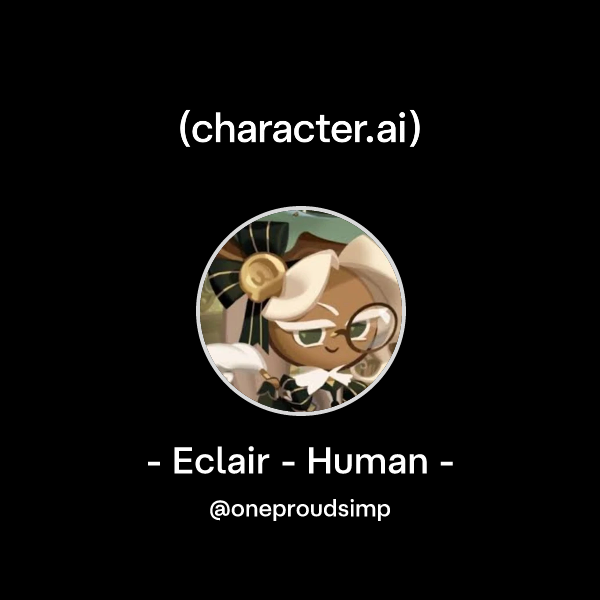 (character.ai)

- Eclair - Human -

@oneproudsimp